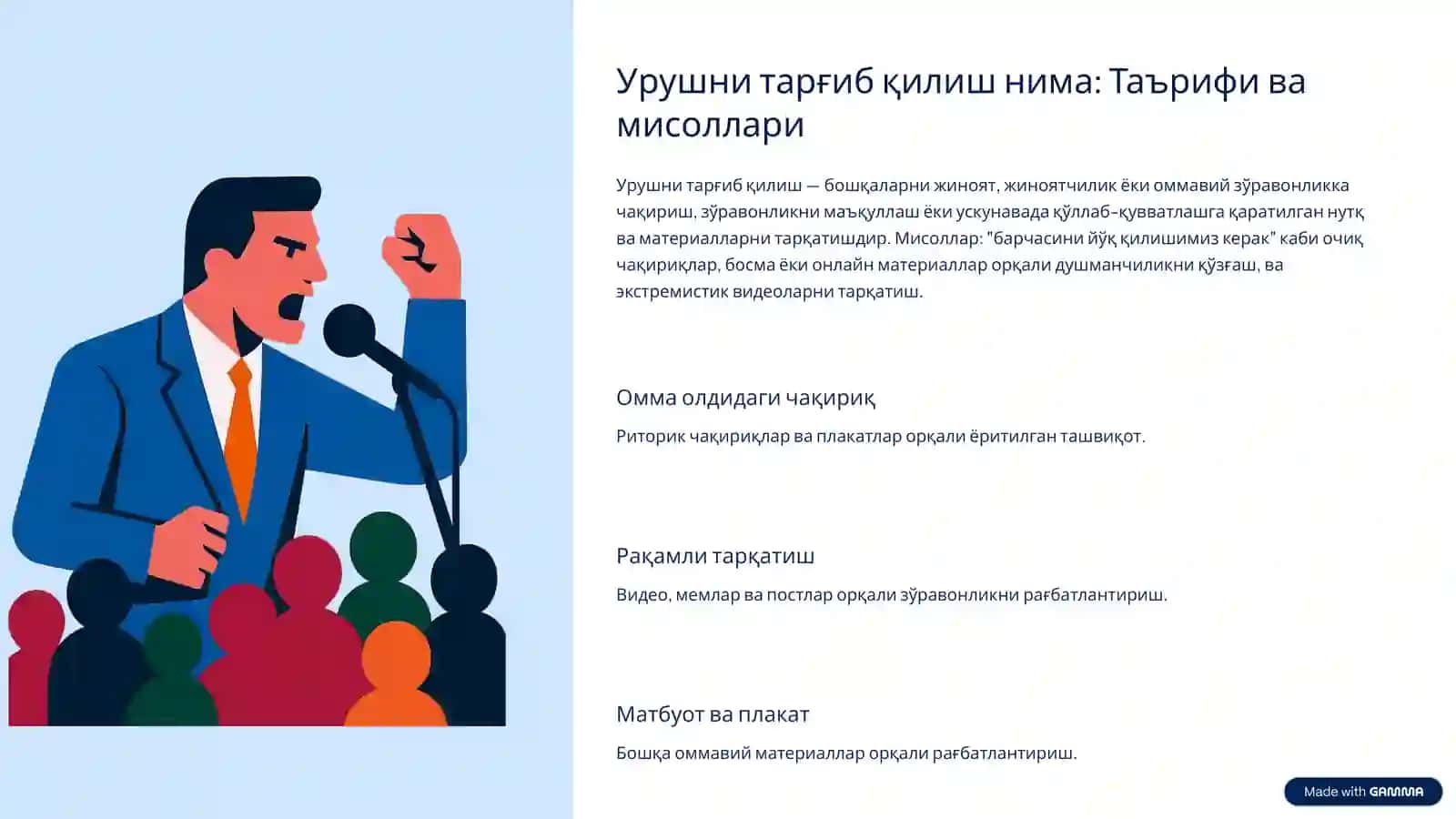 Урушни тарғиб қилиш нима: Таърифи ва мисоллари

Урушни тарғиб қилиш — бошқаларни жиноят, жиноятчилик ёки оммавий зўравонликка чақириш, зўравонликни маъқуллаш ёки ускунавада қўллаб-қувватлашга қаратилган нутқ ва материалларни тарқатишдир. Мисоллар: "барчасини йўқ қилишимиз керак" каби очиқ чақириқлар, босма ёки онлайн материаллар орқали душманчиликни қўзғаш, ва экстремистик видеоларни тарқатиш.

Омма олдидаги чақириқ

Риторик чақириқлар ва плакатлар орқали ёритилган ташвиқот.

Рақамли тарқатиш

Видео, мемлар ва постлар орқали зўравонликни рағбатлантириш.

Матбуот ва плакат

Бошқа оммавий материаллар орқали рағбатлантириш.

Made with GAMMA